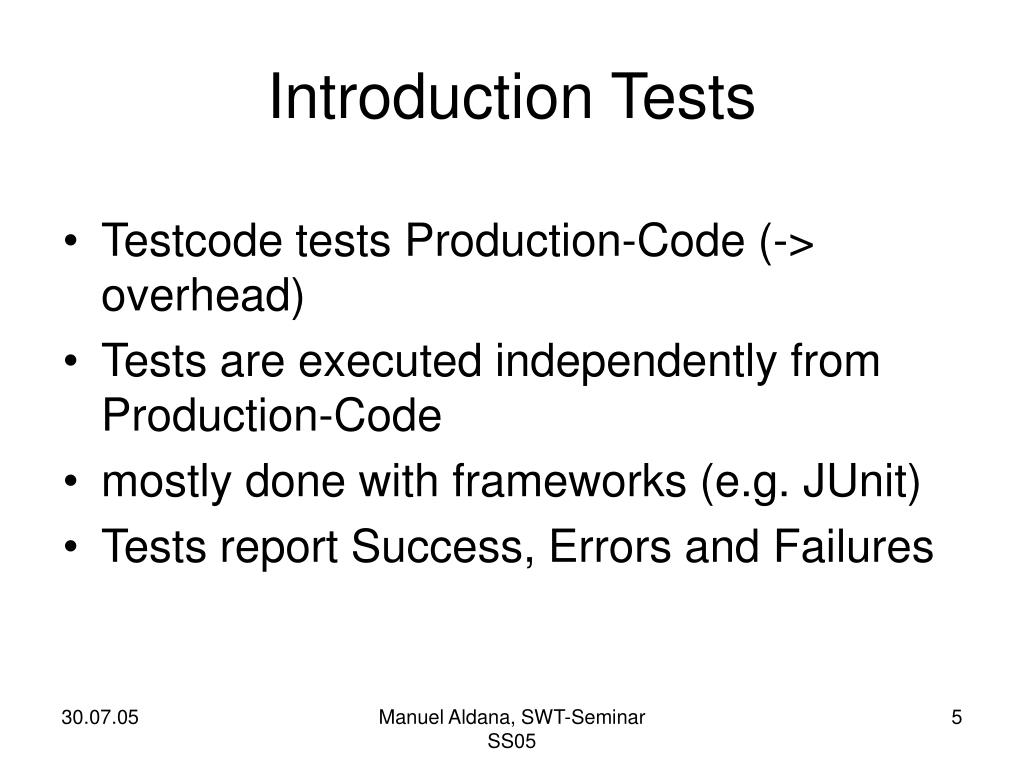 Introduction Tests

• Testcode tests Production-Code (-> overhead)
• Tests are executed independently from Production-Code
• mostly done with frameworks (e.g. JUnit)
• Tests report Success, Errors and Failures

30.07.05

Manuel Aldana, SWT-Seminar SS05

5